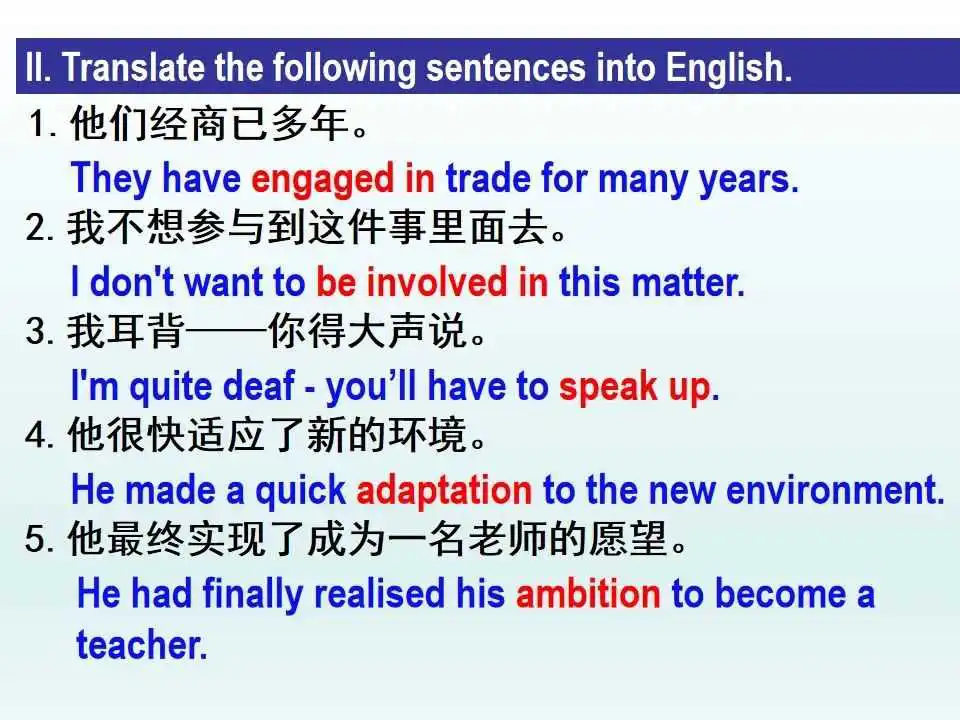 II. Translate the following sentences into English.

1. 他们经商已多年。

They have engaged in trade for many years.

2. 我不想参与到这件事里面去。

I don't want to be involved in this matter.

3. 我耳背——你得大声说。

I'm quite deaf - you'll have to speak up.

4. 他很快适应了新的环境。

He made a quick adaptation to the new environment.

5. 他最终实现了成为一名老师的愿望。

He had finally realised his ambition to become a teacher.